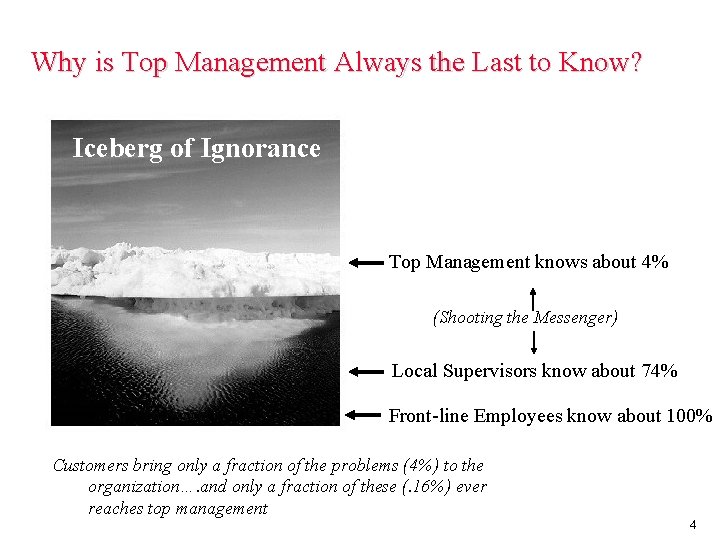 Why is Top Management Always the Last to Know?

Iceberg of Ignorance

Top Management knows about 4%

(Shooting the Messenger)

Local Supervisors know about 74%

Front-line Employees know about 100%

Customers bring only a fraction of the problems (4%) to the organization….and only a fraction of these (.16%) ever reaches top management

4